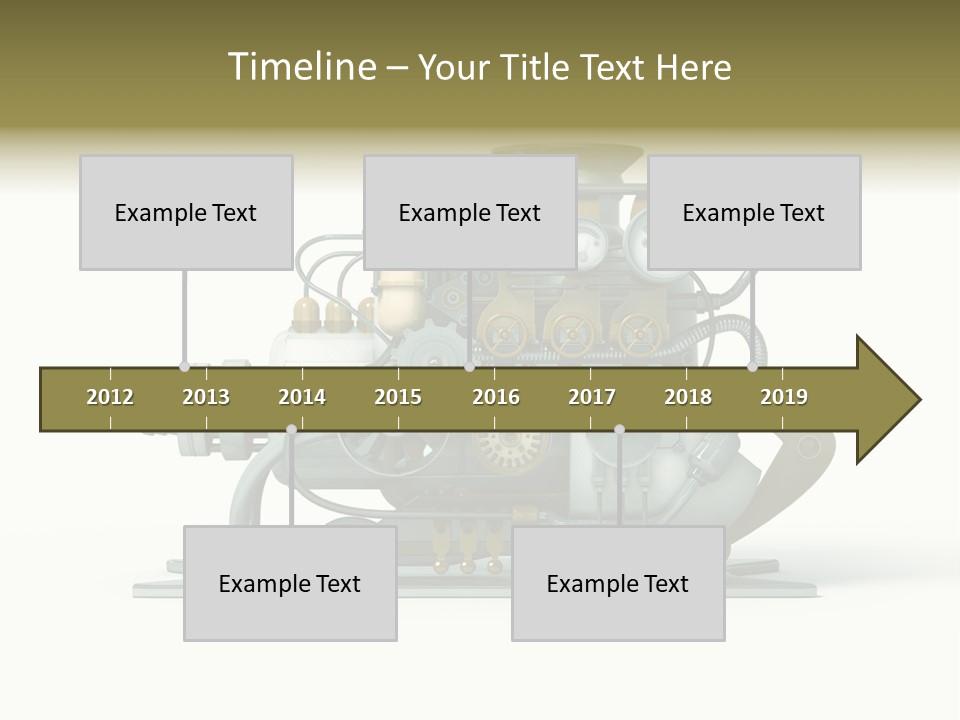 Timeline – Your Title Text Here

Example Text

Example Text

Example Text

2012 2013 2014 2015 2016 2017 2018 2019

Example Text

Example Text